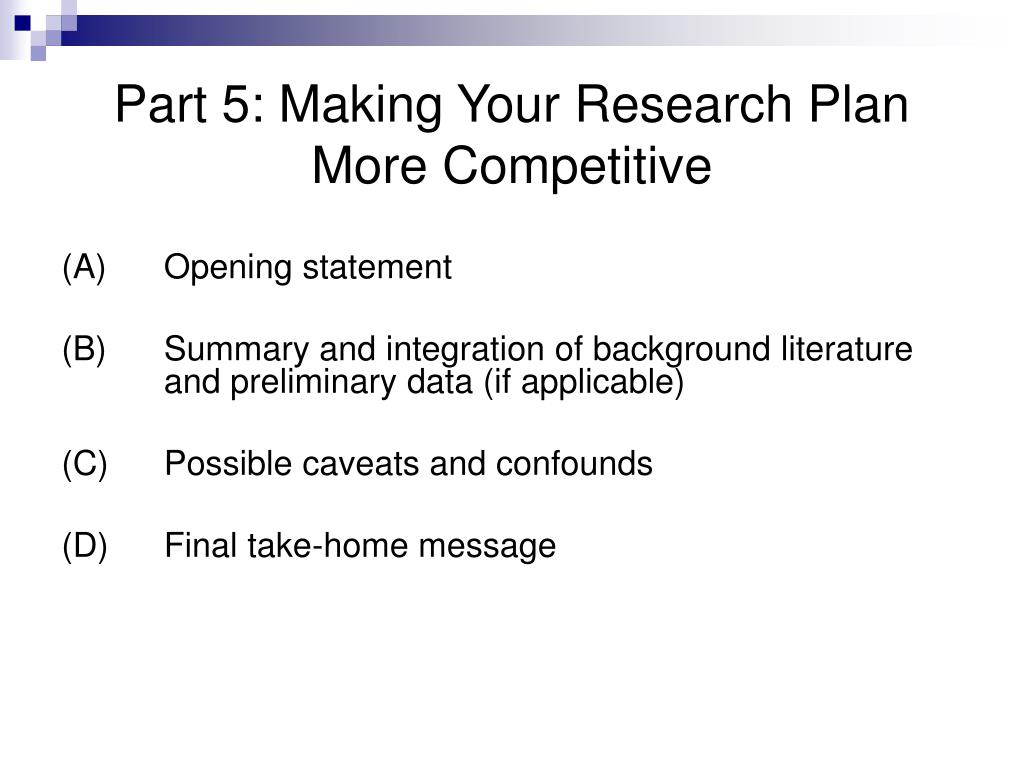 Part 5: Making Your Research Plan More Competitive

(A) Opening statement

(B) Summary and integration of background literature and preliminary data (if applicable)

(C) Possible caveats and confounds

(D) Final take-home message